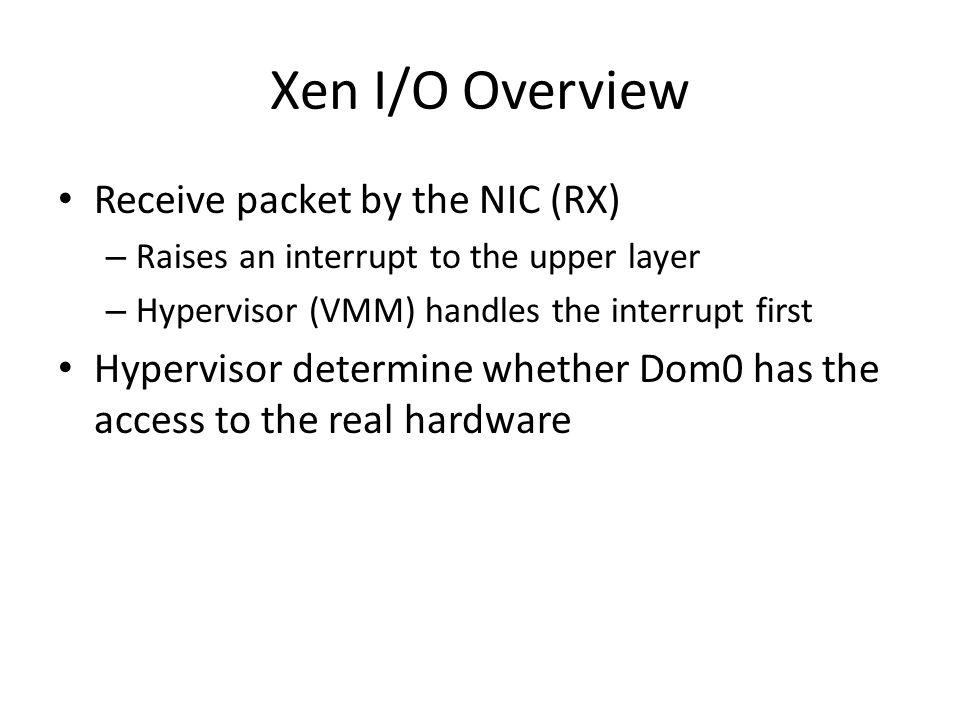 Xen I/O Overview

• Receive packet by the NIC (RX)
– Raises an interrupt to the upper layer
– Hypervisor (VMM) handles the interrupt first

• Hypervisor determine whether Dom0 has the access to the real hardware